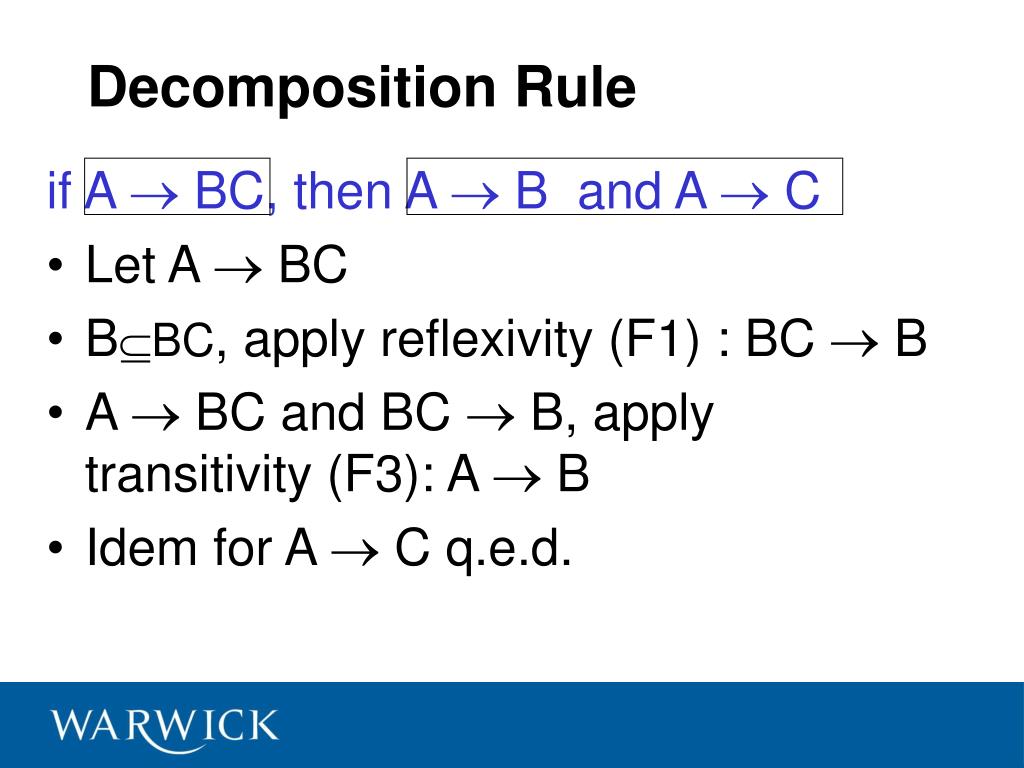 Decomposition Rule

if $A \rightarrow BC$, then $A \rightarrow B$ and $A \rightarrow C$

• Let $A \rightarrow BC$

• $B \subseteq BC$, apply reflexivity (F1) : $BC \rightarrow B$

• $A \rightarrow BC$ and $BC \rightarrow B$, apply transitivity (F3): $A \rightarrow B$

• Idem for $A \rightarrow C$ q.e.d.

WARWICK